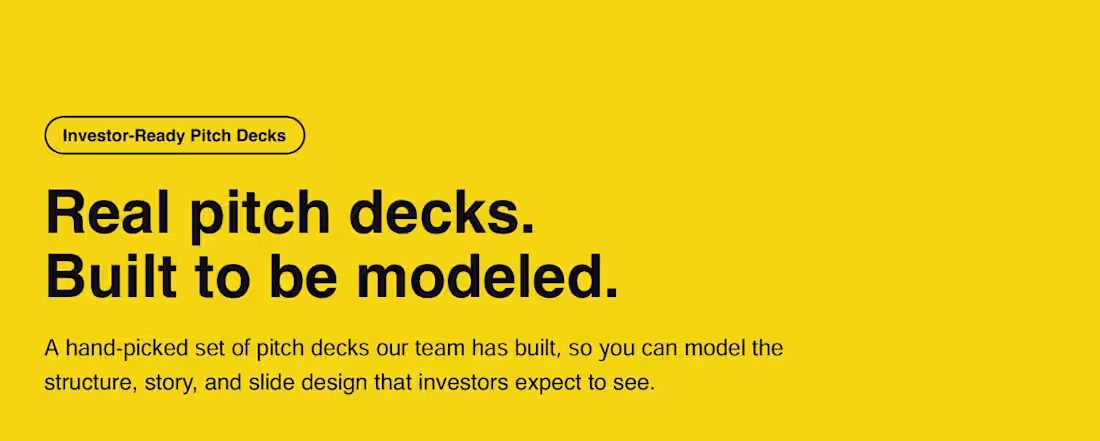 Investor-Ready Pitch Decks

Real pitch decks.
Built to be modeled.

A hand-picked set of pitch decks our team has built, so you can model the structure, story, and slide design that investors expect to see.